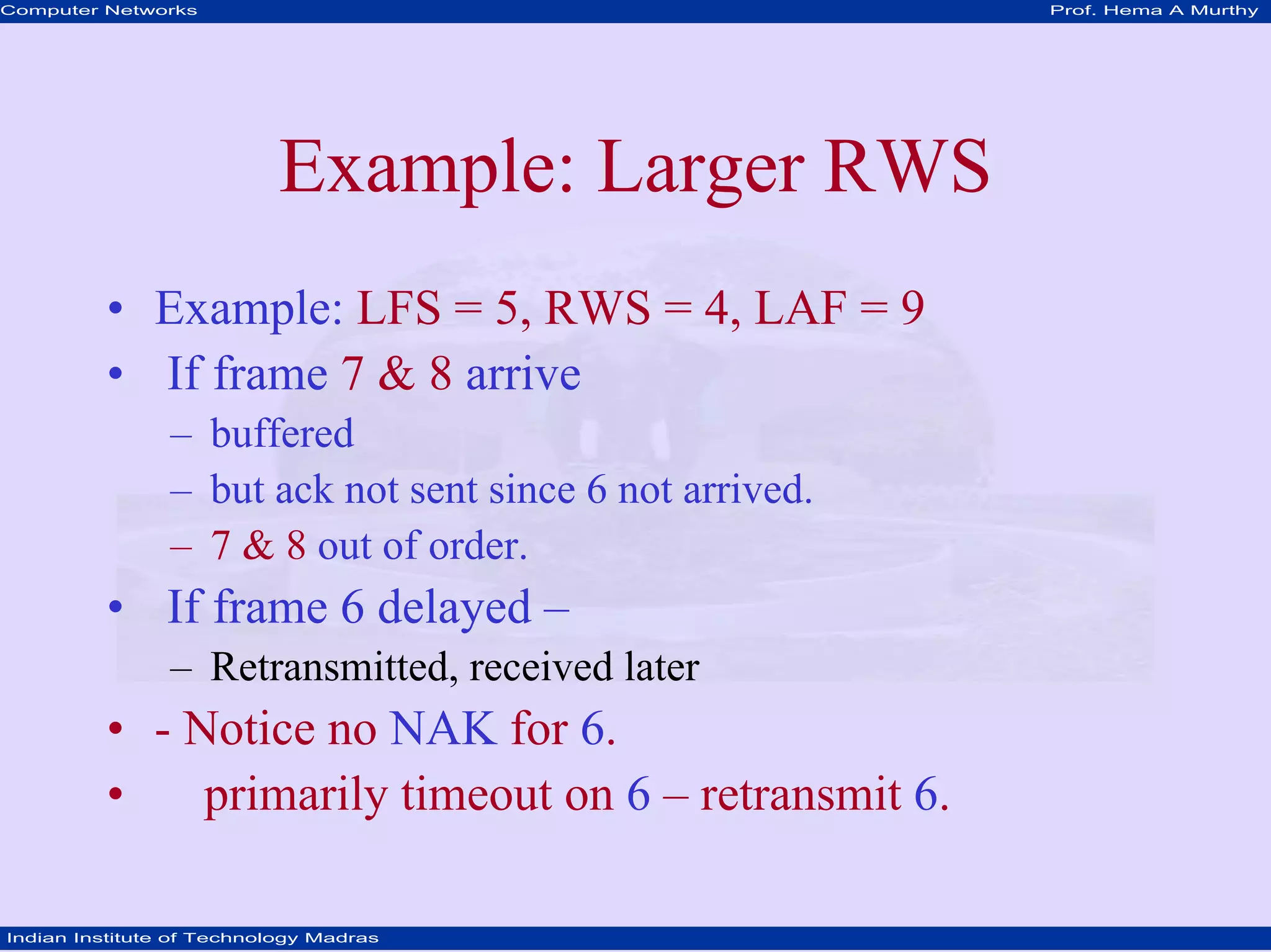 Computer Networks

Prof. Hema A Murthy

Example: Larger RWS

• Example: LFS = 5, RWS = 4, LAF = 9
• If frame 7 & 8 arrive
– buffered
– but ack not sent since 6 not arrived.
– 7 & 8 out of order.
• If frame 6 delayed –
– Retransmitted, received later
• - Notice no NAK for 6.
• primarily timeout on 6 – retransmit 6.

Indian Institute of Technology Madras